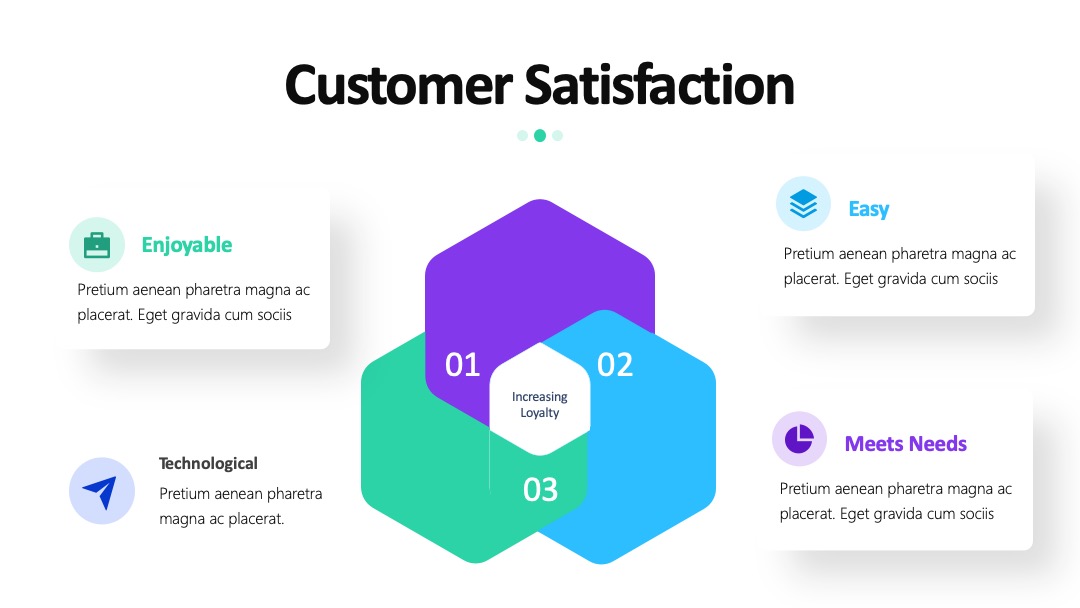 Customer Satisfaction

Enjoyable

Pretium aenean pharetra magna ac placerat. Eget gravida cum sociis

Technological

Pretium aenean pharetra magna ac placerat.

01

02

Increasing Loyalty

03

Easy

Pretium aenean pharetra magna ac placerat. Eget gravida cum sociis

Meets Needs

Pretium aenean pharetra magna ac placerat. Eget gravida cum sociis